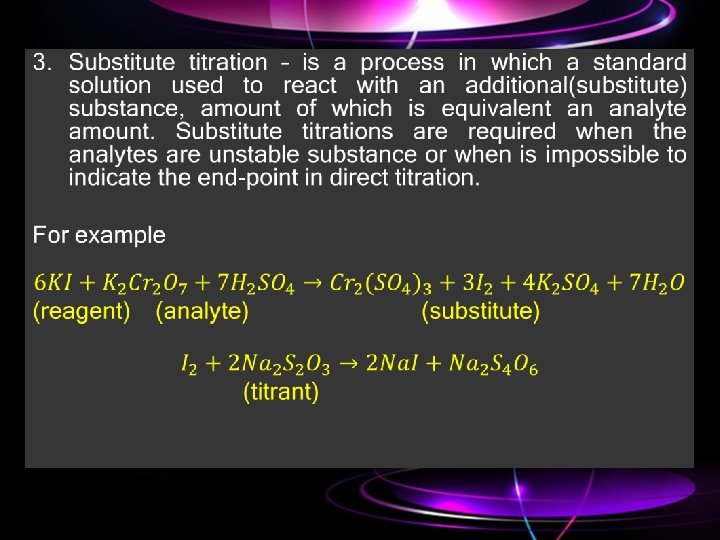 3. Substitute titration - is a process in which a standard solution used to react with an additional(substitute) substance, amount of which is equivalent an analyte amount. Substitute titrations are required when the analytes are unstable substance or when is impossible to indicate the end-point in direct titration.

For example

$6KI + K_2Cr_2O_7 + 7H_2SO_4 \rightarrow Cr_2(SO_4)_3 + 3I_2 + 4K_2SO_4 + 7H_2O$
(reagent) (analyte) (substitute)

$I_2 + 2Na_2S_2O_3 \rightarrow 2NaI + Na_2S_4O_6$
(titrant)